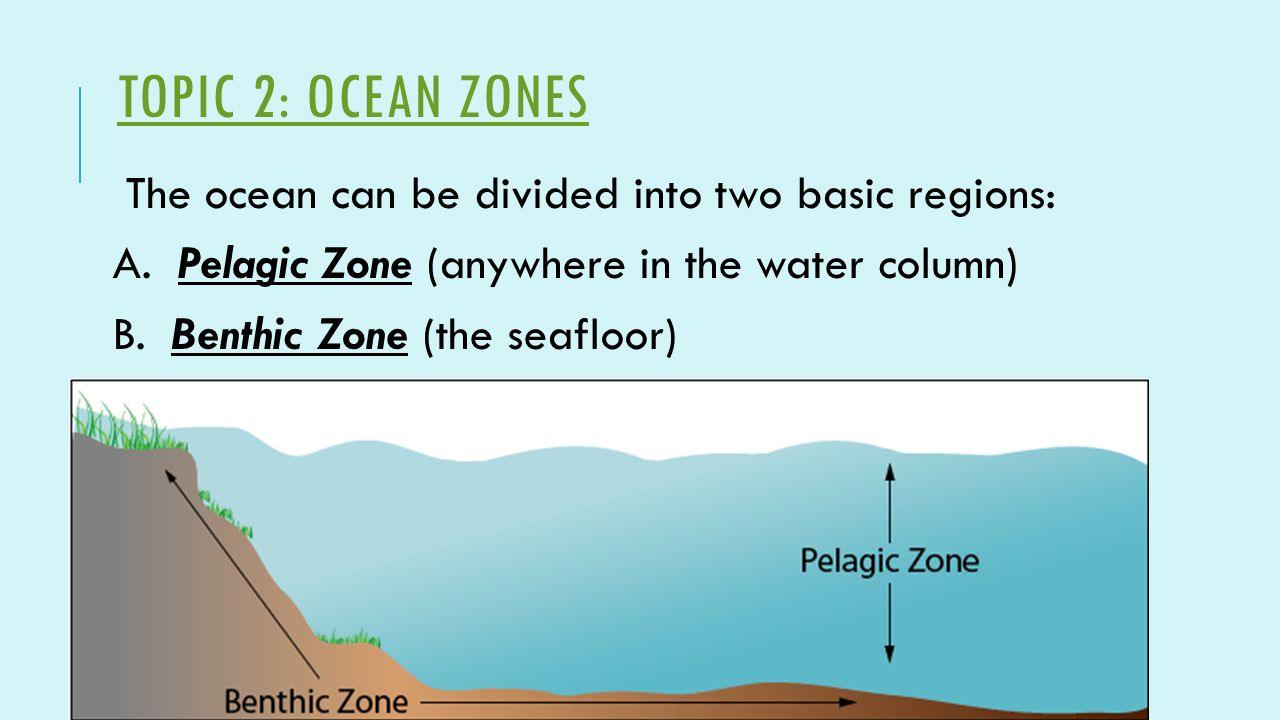 TOPIC 2: OCEAN ZONES

The ocean can be divided into two basic regions:

A. Pelagic Zone (anywhere in the water column)

B. Benthic Zone (the seafloor)

Pelagic Zone

Benthic Zone